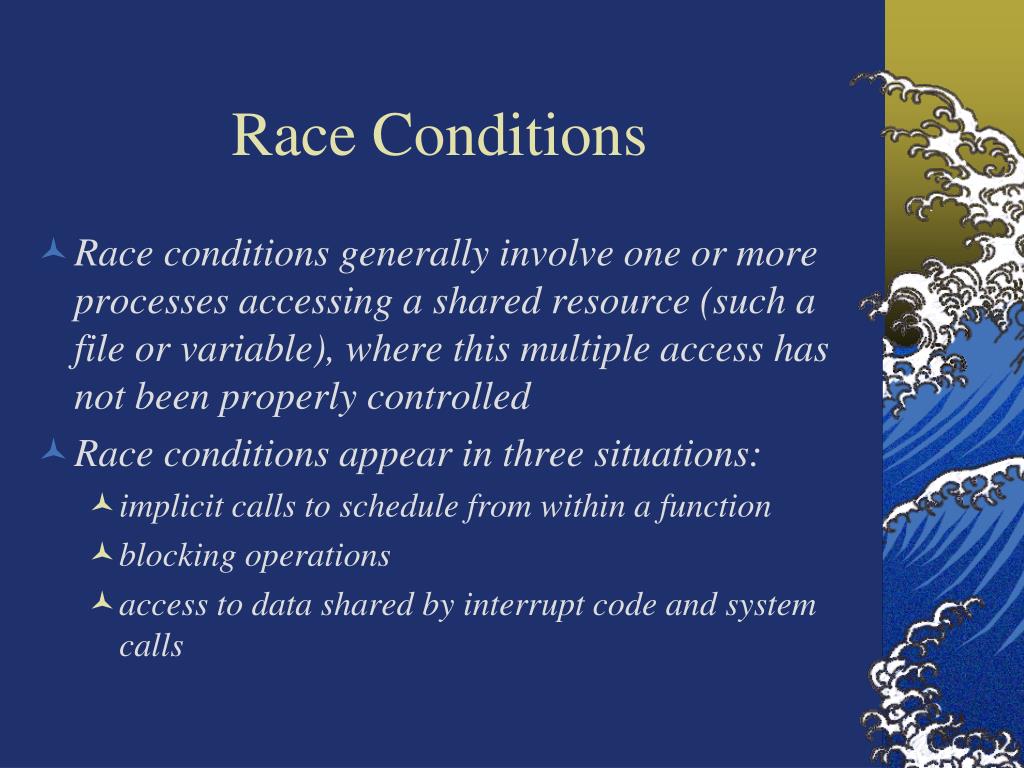 Race Conditions

Race conditions generally involve one or more processes accessing a shared resource (such a file or variable), where this multiple access has not been properly controlled

Race conditions appear in three situations:

implicit calls to schedule from within a function

blocking operations

access to data shared by interrupt code and system calls